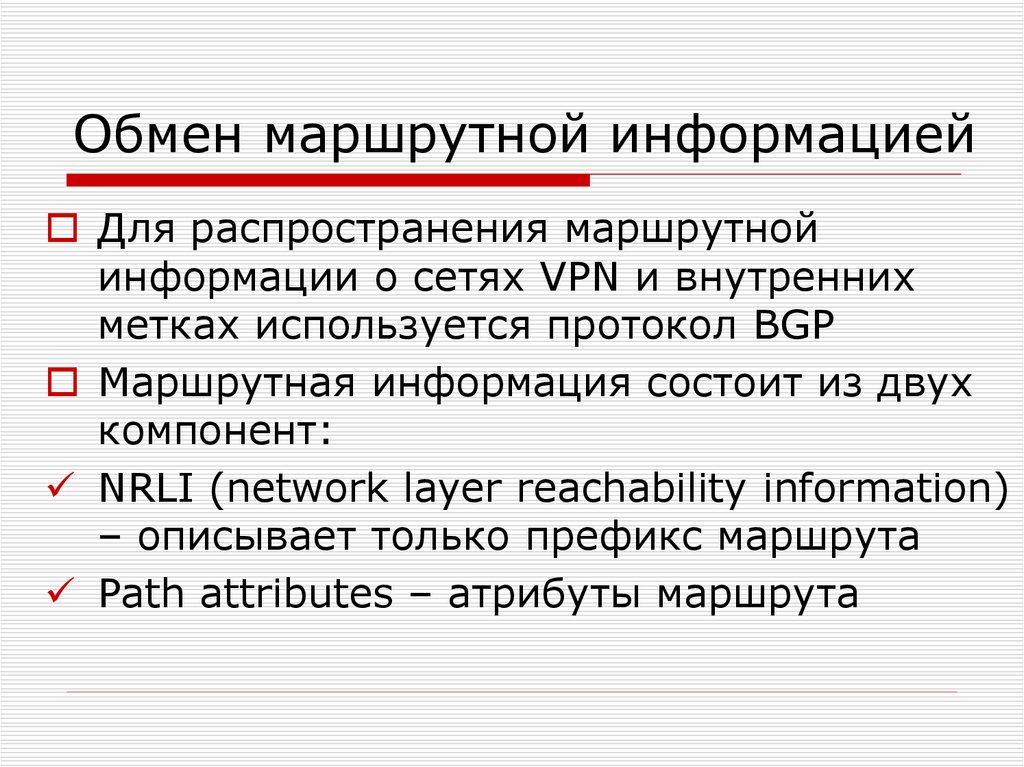 Обмен маршрутной информацией

Для распространения маршрутной информации о сетях VPN и внутренних метках используется протокол BGP

Маршрутная информация состоит из двух компонент:

✓ NRLI (network layer reachability information) – описывает только префикс маршрута

✓ Path attributes – атрибуты маршрута